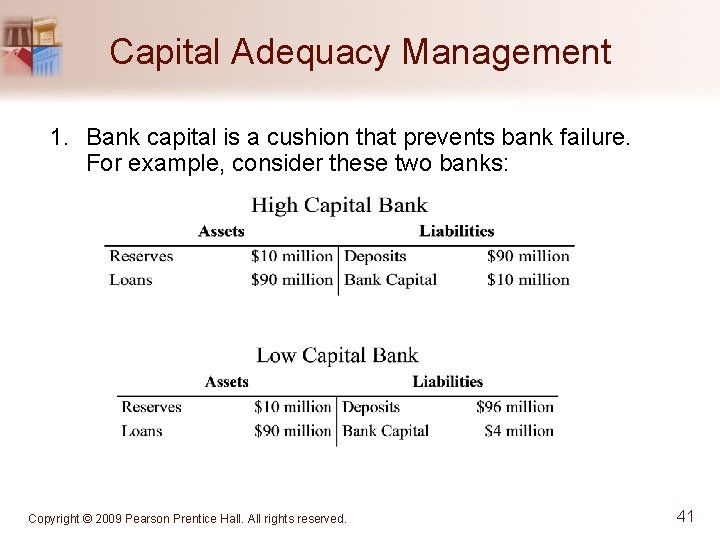 Capital Adequacy Management

1. Bank capital is a cushion that prevents bank failure. For example, consider these two banks:

High Capital Bank

| Assets | | Liabilities | |
|---|---|---|---|
| Reserves | \$10 million | Deposits | \$90 million |
| Loans | \$90 million | Bank Capital | \$10 million |

Low Capital Bank

| Assets | | Liabilities | |
|---|---|---|---|
| Reserves | \$10 million | Deposits | \$96 million |
| Loans | \$90 million | Bank Capital | \$4 million |

Copyright © 2009 Pearson Prentice Hall. All rights reserved.

41